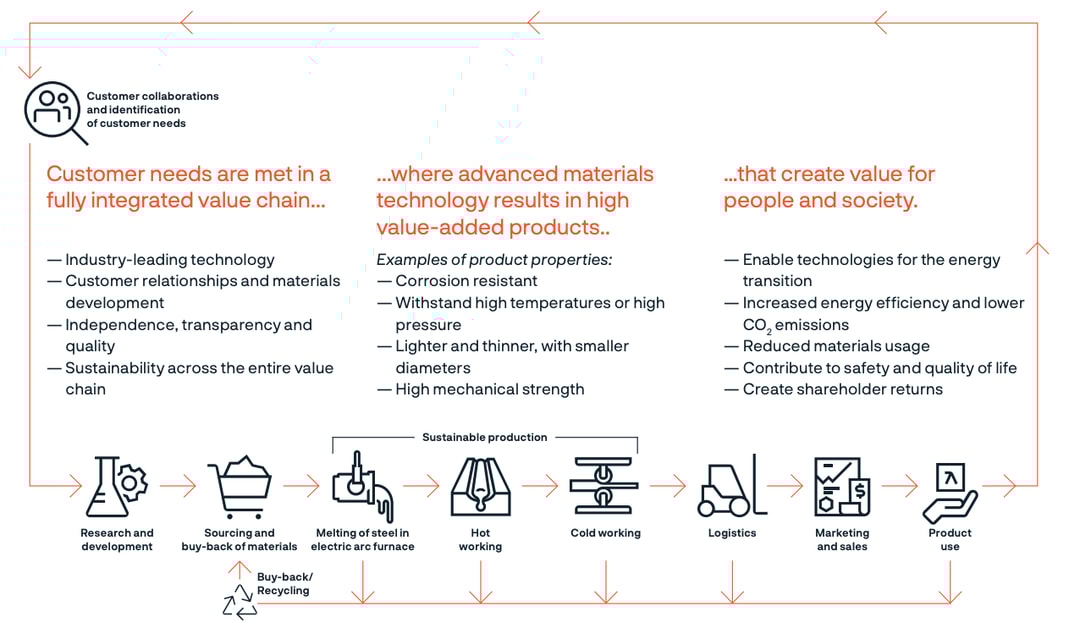 Customer collaborations and identification of customer needs

Customer needs are met in a fully integrated value chain...

— Industry-leading technology
— Customer relationships and materials development
— Independence, transparency and quality
— Sustainability across the entire value chain

...where advanced materials technology results in high value-added products..

Examples of product properties:
— Corrosion resistant
— Withstand high temperatures or high pressure
— Lighter and thinner, with smaller diameters
— High mechanical strength

...that create value for people and society.

— Enable technologies for the energy transition
— Increased energy efficiency and lower $CO_2$ emissions
— Reduced materials usage
— Contribute to safety and quality of life
— Create shareholder returns

Sustainable production

Research and development

Sourcing and buy-back of materials

Melting of steel in electric arc furnace

Hot working

Cold working

Logistics

Marketing and sales

Product use

Buy-back/ Recycling